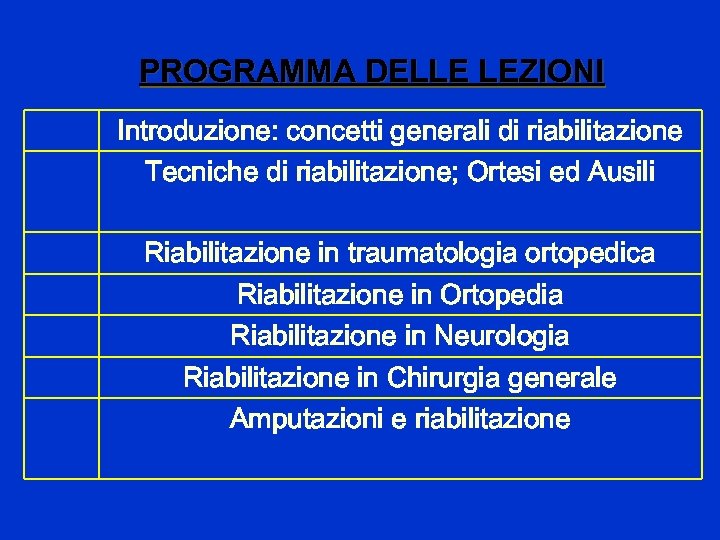 PROGRAMMA DELLE LEZIONI

| | |
|---|---|
| | Introduzione: concetti generali di riabilitazione |
| | Tecniche di riabilitazione; Ortesi ed Ausili |
| | Riabilitazione in traumatologia ortopedica |
| | Riabilitazione in Ortopedia |
| | Riabilitazione in Neurologia |
| | Riabilitazione in Chirurgia generale |
| | Amputazioni e riabilitazione |